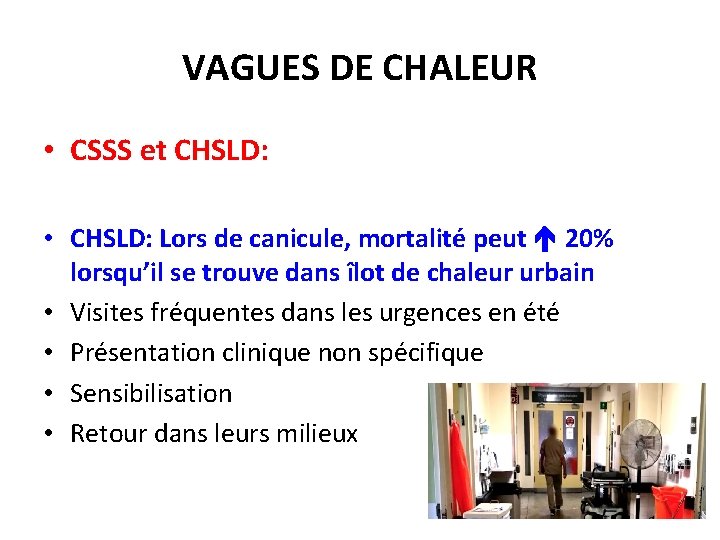 VAGUES DE CHALEUR

• CSSS et CHSLD:

• CHSLD: Lors de canicule, mortalité peut ↑ 20% lorsqu'il se trouve dans îlot de chaleur urbain
• Visites fréquentes dans les urgences en été
• Présentation clinique non spécifique
• Sensibilisation
• Retour dans leurs milieux